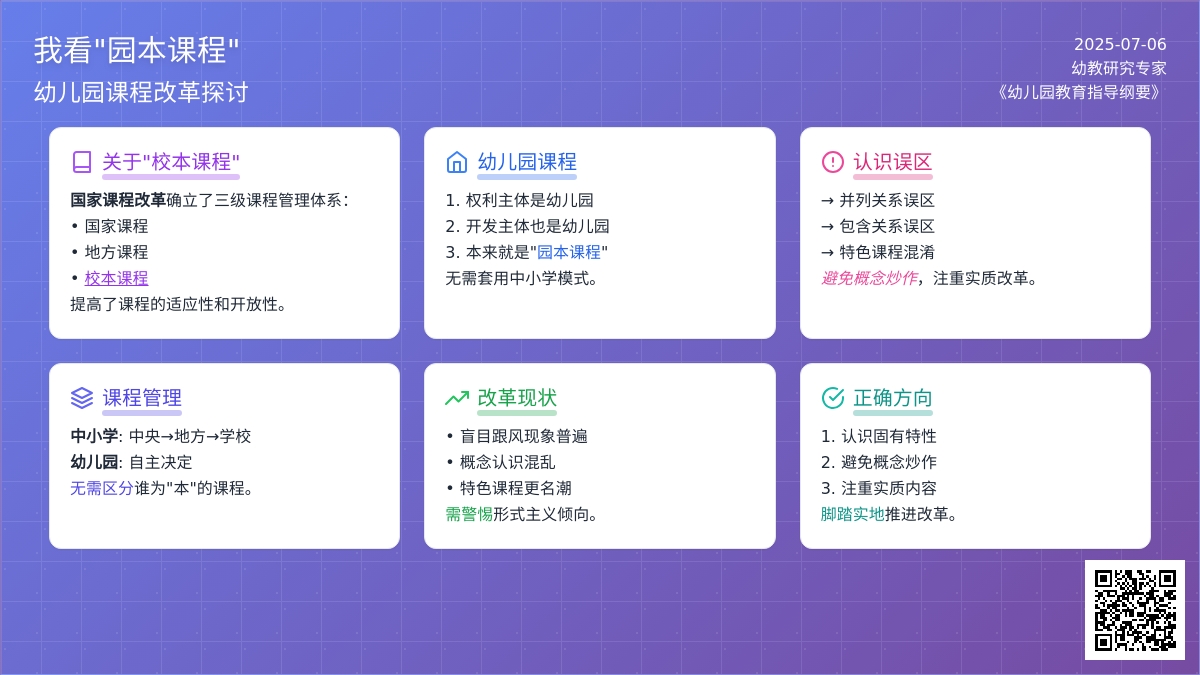 我看"园本课程"
幼儿园课程改革探讨

2025-07-06
幼教研究专家
《幼儿园教育指导纲要》

关于"校本课程"
国家课程改革确立了三级课程管理体系：
• 国家课程
• 地方课程
• 校本课程
提高了课程的适应性和开放性。

幼儿园课程
1. 权利主体是幼儿园
2. 开发主体也是幼儿园
3. 本来就是"园本课程"
无需套用中小学模式。

认识误区
→ 并列关系误区
→ 包含关系误区
→ 特色课程混淆
避免概念炒作，注重实质改革。

课程管理
中小学: 中央→地方→学校
幼儿园: 自主决定
无需区分谁为"本"的课程。

改革现状
• 盲目跟风现象普遍
• 概念认识混乱
• 特色课程更名潮
需警惕形式主义倾向。

正确方向
1. 认识固有特性
2. 避免概念炒作
3. 注重实质内容
脚踏实地推进改革。